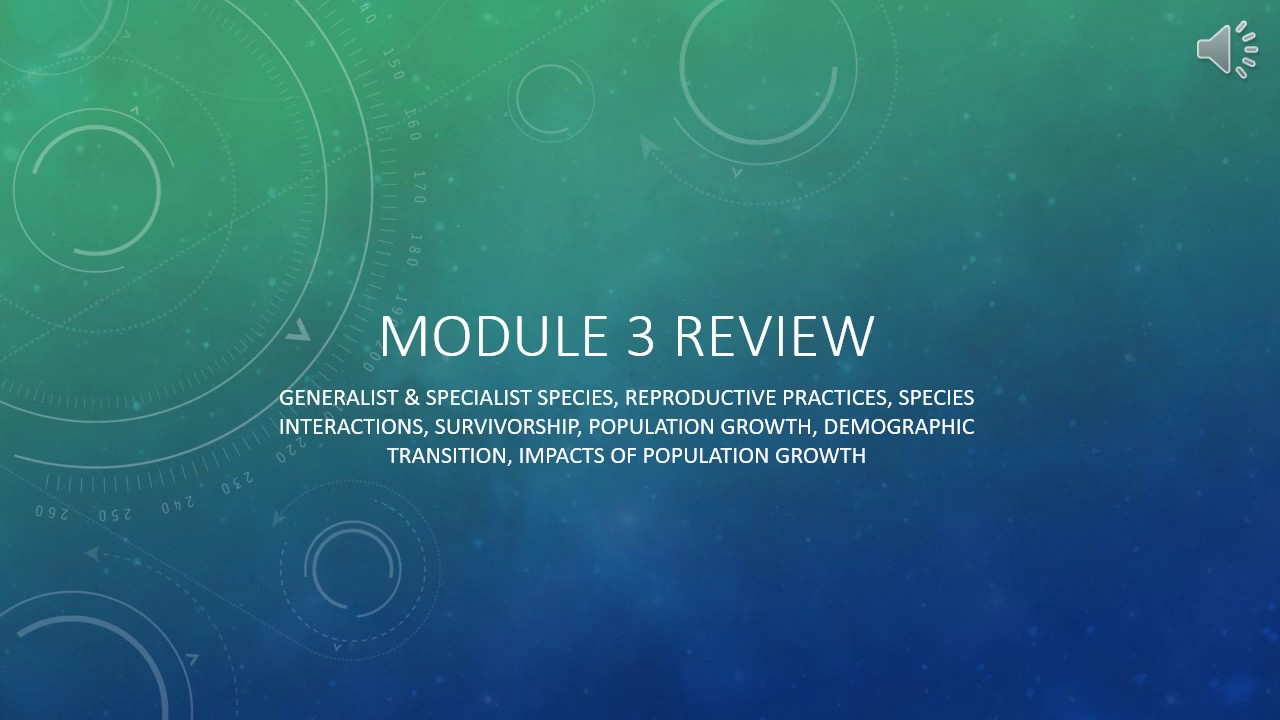 MODULE 3 REVIEW

GENERALIST & SPECIALIST SPECIES, REPRODUCTIVE PRACTICES, SPECIES INTERACTIONS, SURVIVORSHIP, POPULATION GROWTH, DEMOGRAPHIC TRANSITION, IMPACTS OF POPULATION GROWTH